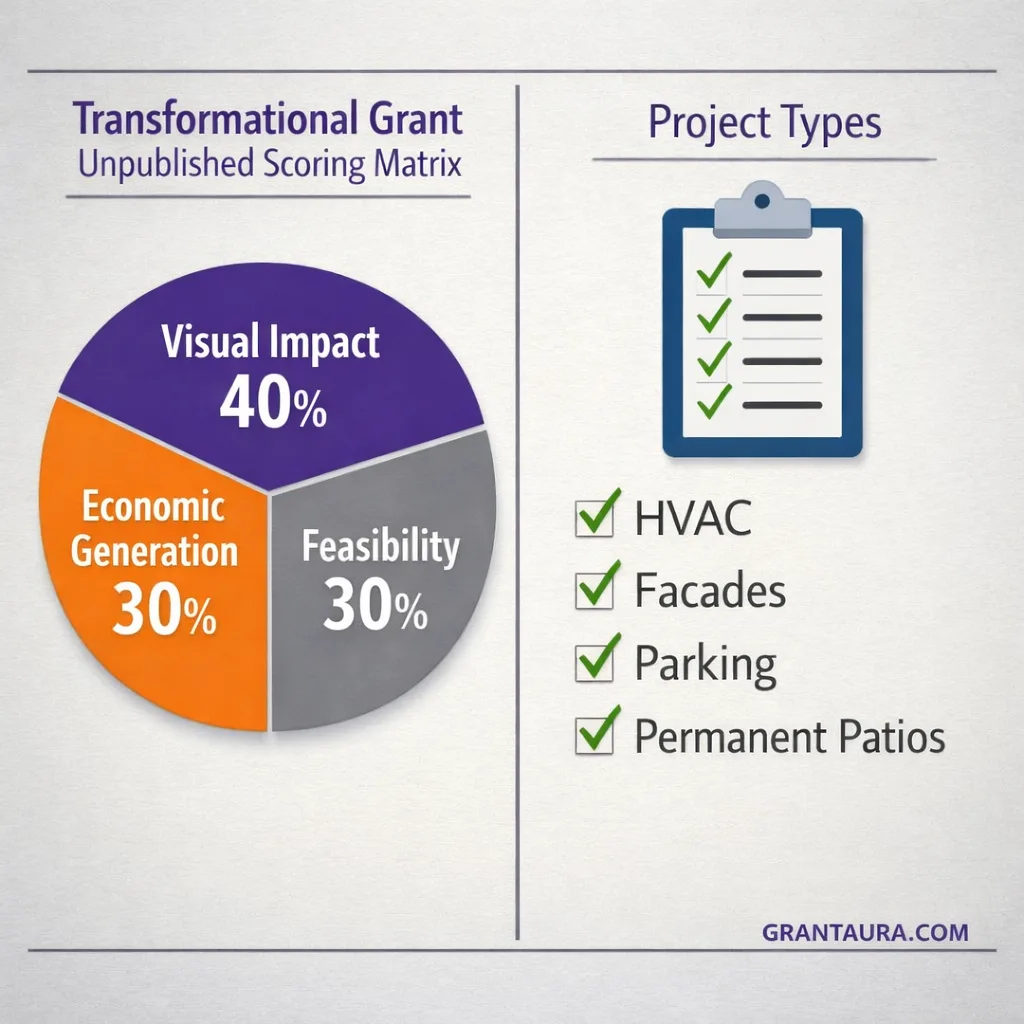 Transformational Grant
Unpublished Scoring Matrix

Visual Impact
40%

Economic Generation
30%

Feasibility
30%

Project Types

HVAC
Facades
Parking
Permanent Patios

GRANTAURA.COM